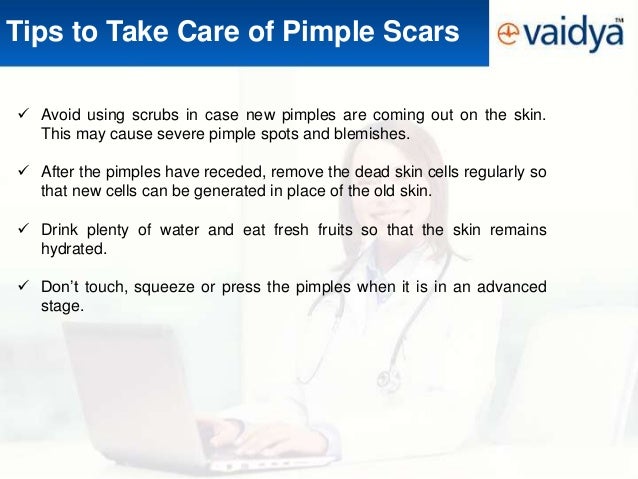 Tips to Take Care of Pimple Scars

vaidya™

✓ Avoid using scrubs in case new pimples are coming out on the skin. This may cause severe pimple spots and blemishes.

✓ After the pimples have receded, remove the dead skin cells regularly so that new cells can be generated in place of the old skin.

✓ Drink plenty of water and eat fresh fruits so that the skin remains hydrated.

✓ Don't touch, squeeze or press the pimples when it is in an advanced stage.